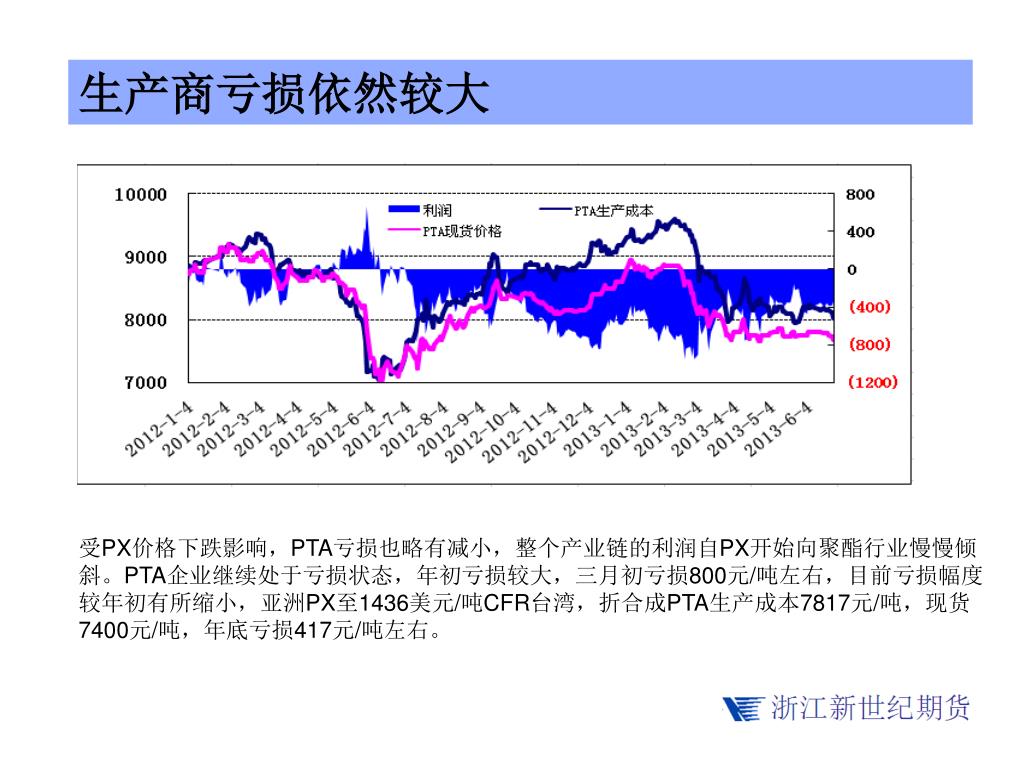 生产商亏损依然较大

10000
9000
8000
7000

800
400
0
(400)
(800)
(1200)

利润
PTA生产成本
PTA现货价格

2012-1-4
2012-2-4
2012-3-4
2012-4-4
2012-5-4
2012-6-4
2012-7-4
2012-8-4
2012-9-4
2012-10-4
2012-11-4
2012-12-4
2013-1-4
2013-2-4
2013-3-4
2013-4-4
2013-5-4
2013-6-4

受PX价格下跌影响，PTA亏损也略有减小，整个产业链的利润自PX开始向聚酯行业慢慢倾斜。PTA企业继续处于亏损状态，年初亏损较大，三月初亏损800元/吨左右，目前亏损幅度较年初有所缩小，亚洲PX至1436美元/吨CFR台湾，折合成PTA生产成本7817元/吨，现货7400元/吨，年底亏损417元/吨左右。

浙江新世纪期货